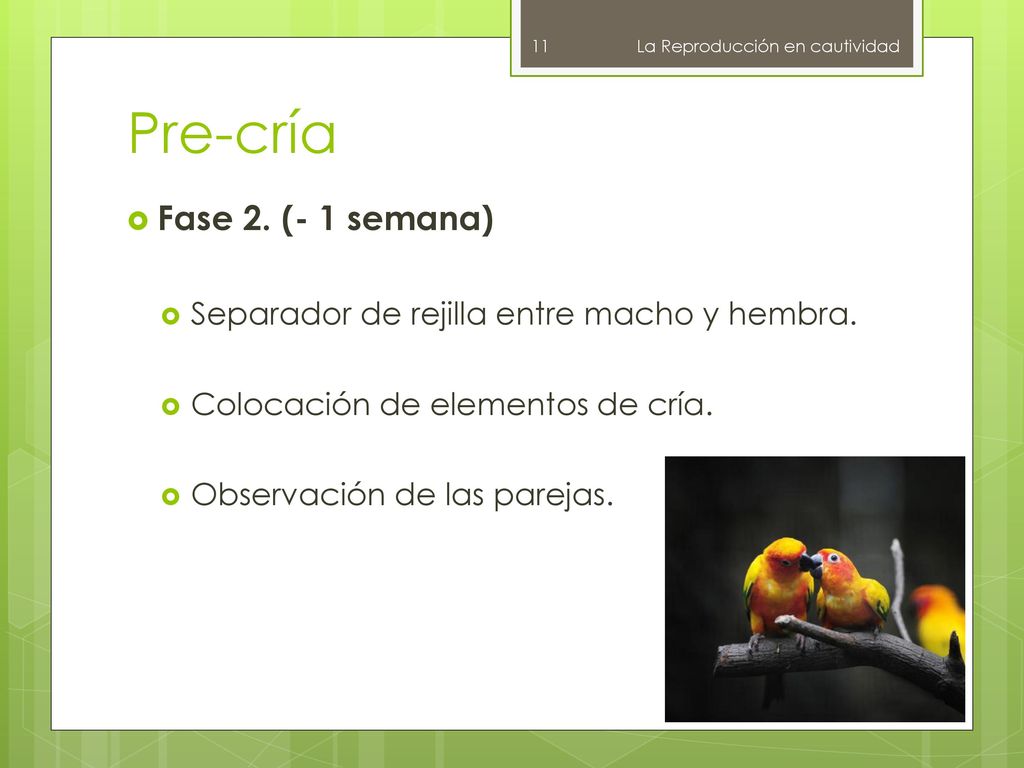 11 La Reproducción en cautividad

Pre-cría

Fase 2. (- 1 semana)

Separador de rejilla entre macho y hembra.

Colocación de elementos de cría.

Observación de las parejas.